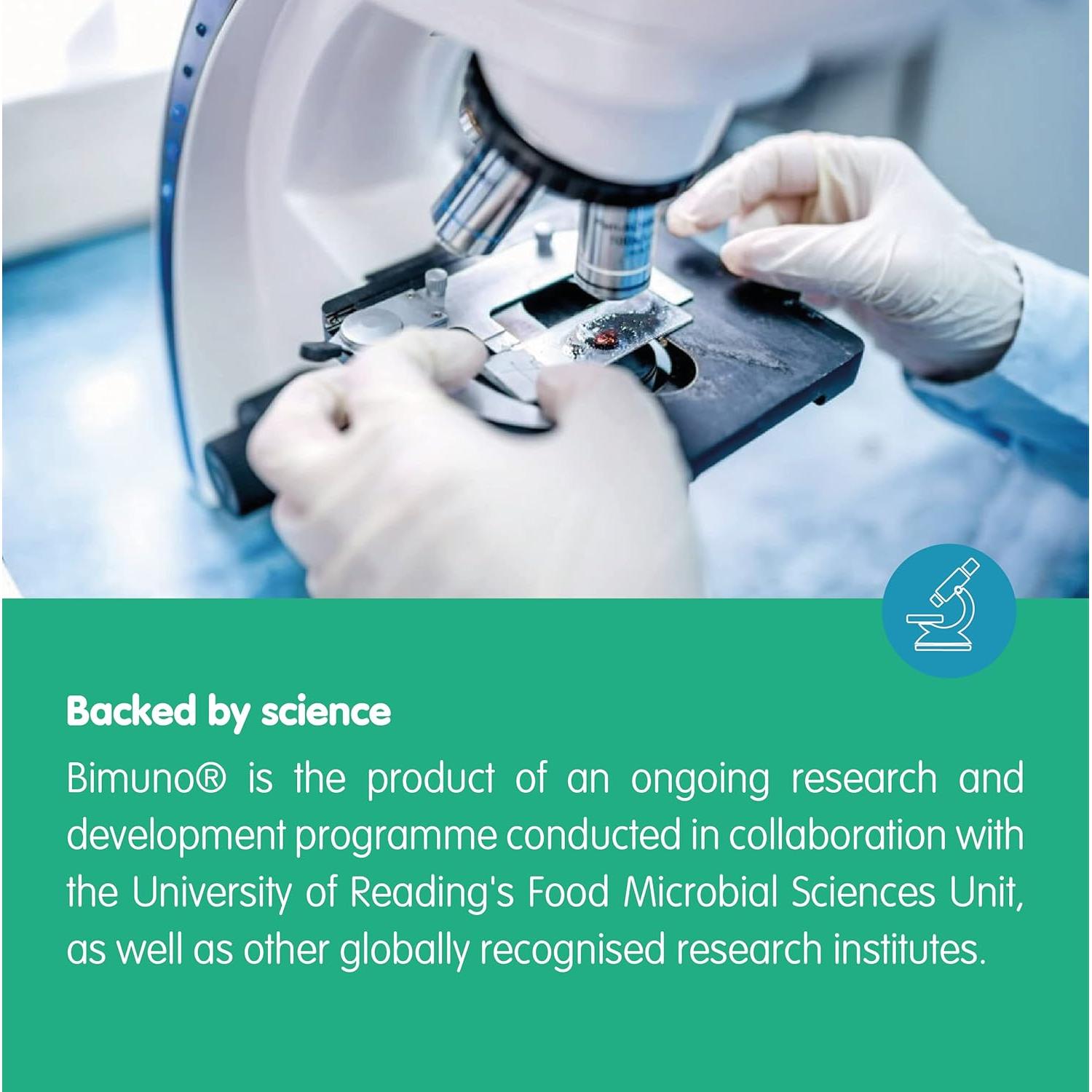 Backed by science

Bimuno® is the product of an ongoing research and development programme conducted in collaboration with the University of Reading's Food Microbial Sciences Unit, as well as other globally recognised research institutes.